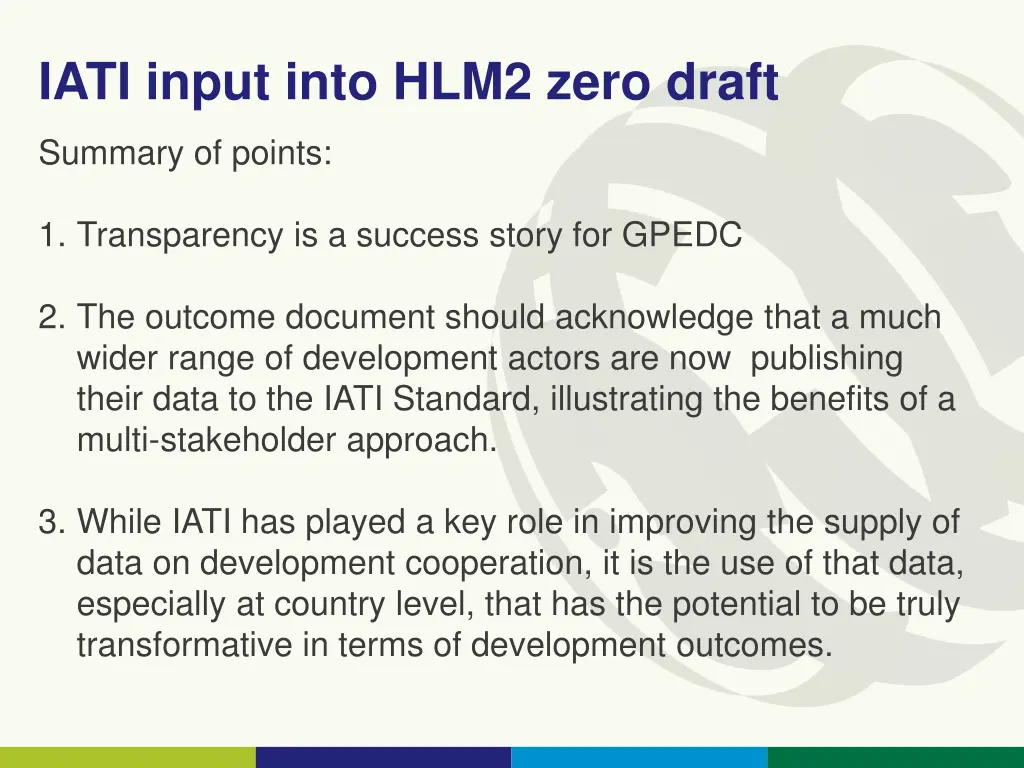 IATI input into HLM2 zero draft

Summary of points:

1. Transparency is a success story for GPEDC

2. The outcome document should acknowledge that a much wider range of development actors are now publishing their data to the IATI Standard, illustrating the benefits of a multi-stakeholder approach.

3. While IATI has played a key role in improving the supply of data on development cooperation, it is the use of that data, especially at country level, that has the potential to be truly transformative in terms of development outcomes.